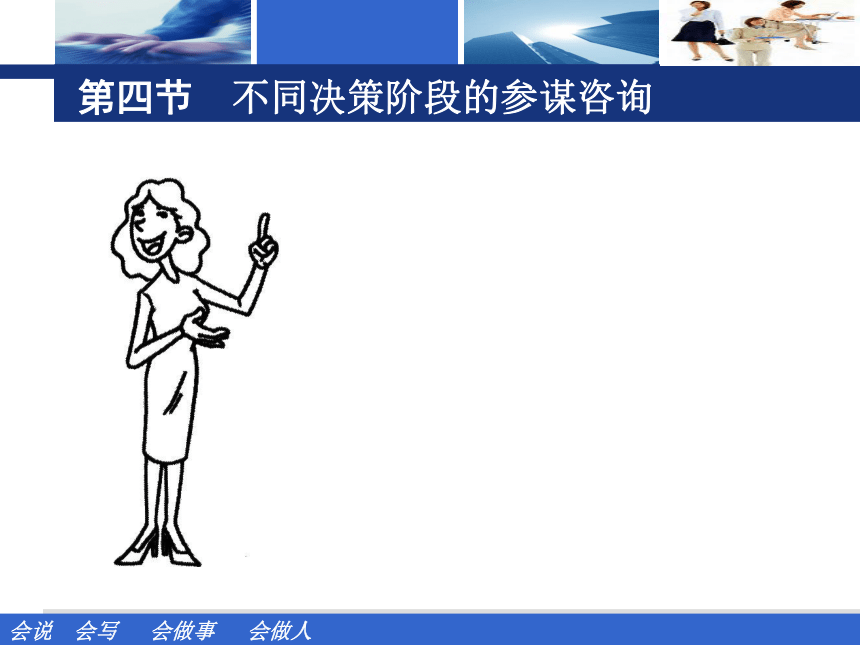 第四节　不同决策阶段的参谋咨询

会说　会写　会做事　会做人